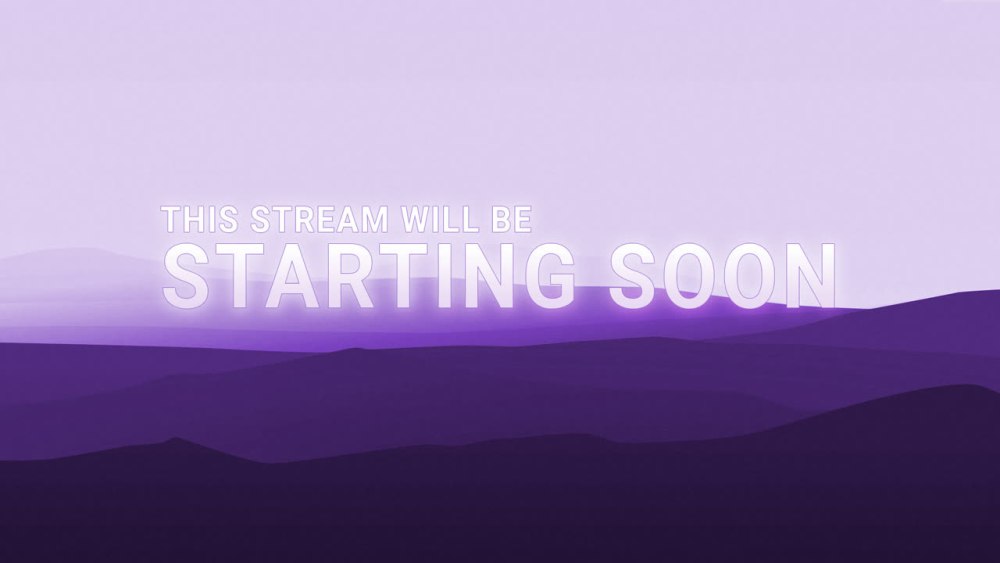 THIS STREAM WILL BE
STARTING SOON